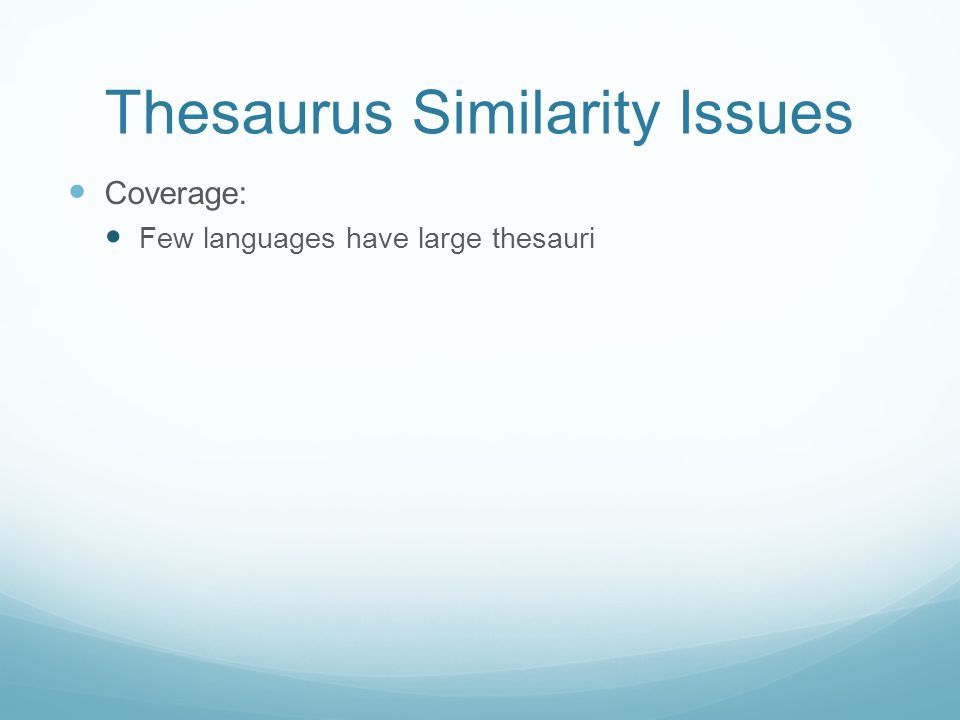 Thesaurus Similarity Issues

- Coverage:
  - Few languages have large thesauri